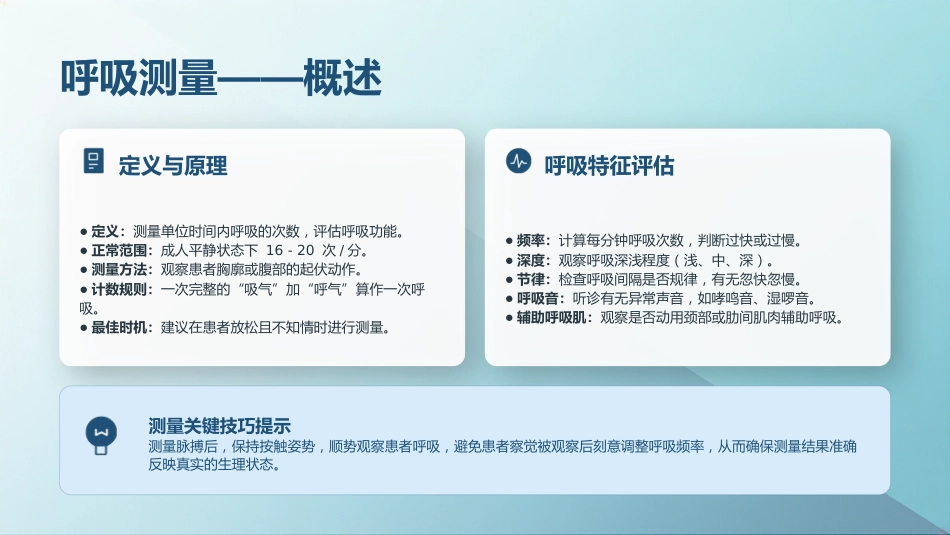 呼吸测量——概述

定义与原理

● 定义：测量单位时间内呼吸的次数，评估呼吸功能。
● 正常范围：成人平静状态下 16 - 20 次 / 分。
● 测量方法：观察患者胸廓或腹部的起伏动作。
● 计数规则：一次完整的“吸气”加“呼气”算作一次呼吸。
● 最佳时机：建议在患者放松且不知情时进行测量。

呼吸特征评估

● 频率：计算每分钟呼吸次数，判断过快或过慢。
● 深度：观察呼吸深浅程度（浅、中、深）。
● 节律：检查呼吸间隔是否规律，有无忽快忽慢。
● 呼吸音：听诊有无异常声音，如哮鸣音、湿啰音。
● 辅助呼吸肌：观察是否动用颈部或肋间肌肉辅助呼吸。

测量关键技巧提示
测量脉搏后，保持按触姿势，顺势观察患者呼吸，避免患者察觉被观察后刻意调整呼吸频率，从而确保测量结果准确反映真实的生理状态。